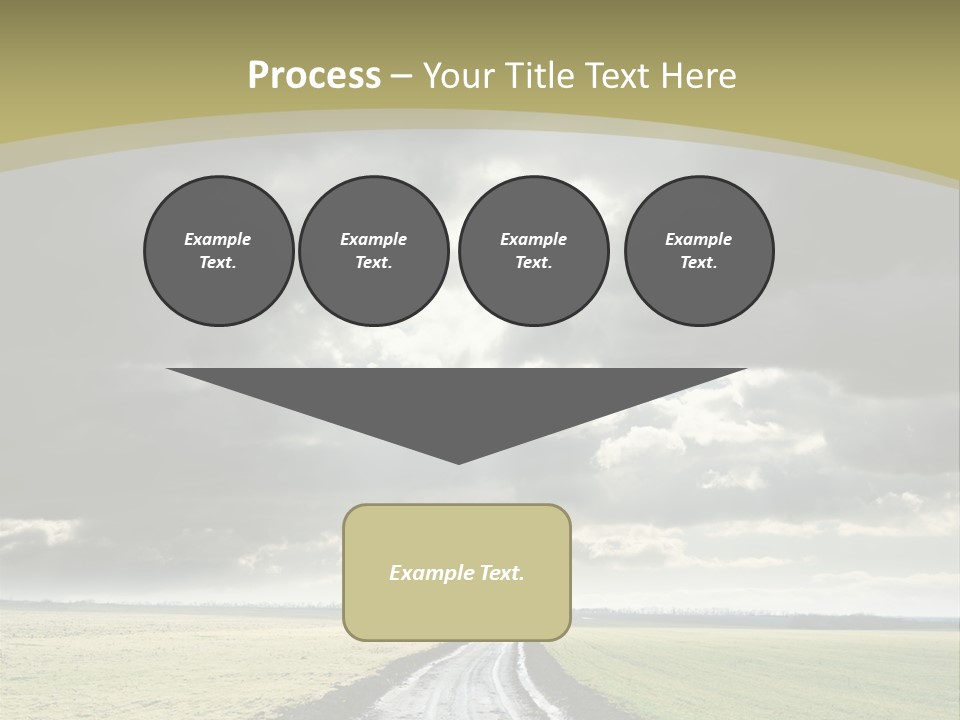 Process – Your Title Text Here

Example Text.

Example Text.

Example Text.

Example Text.

Example Text.